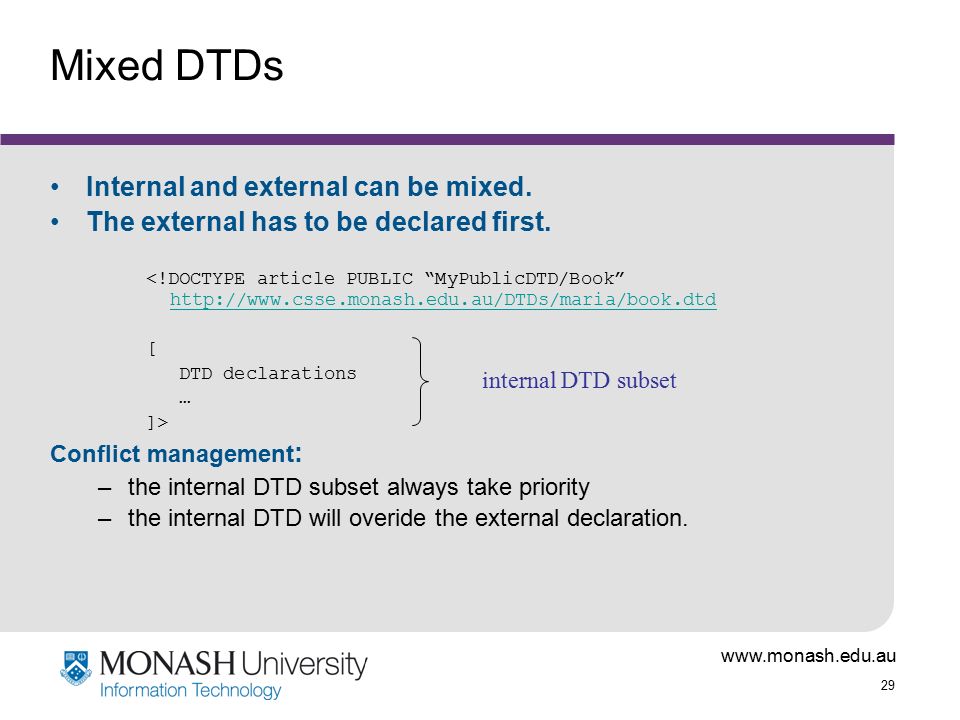 Mixed DTDs

• Internal and external can be mixed.
• The external has to be declared first.

<!DOCTYPE article PUBLIC “MyPublicDTD/Book”
http://www.csse.monash.edu.au/DTDs/maria/book.dtd

[
DTD declarations
…
]>

internal DTD subset

Conflict management:
– the internal DTD subset always take priority
– the internal DTD will overide the external declaration.

MONASH University
Information Technology

www.monash.edu.au

29